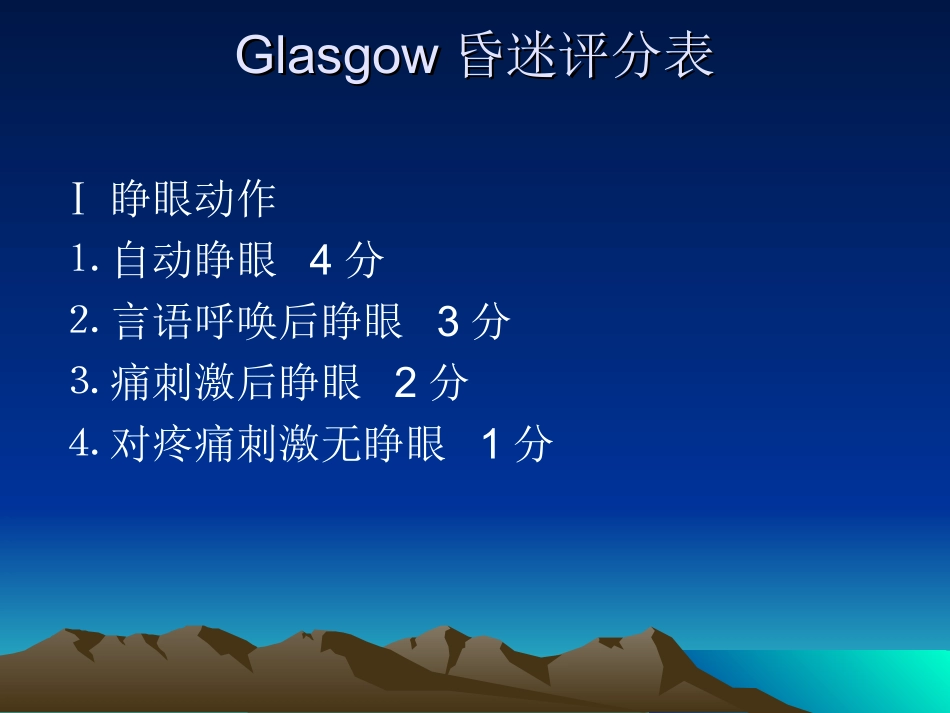 Glasgow 昏迷评分表

Ⅰ 睁眼动作

1. 自动睁眼 4 分

2. 言语呼唤后睁眼 3 分

3. 痛刺激后睁眼 2 分

4. 对疼痛刺激无睁眼 1 分